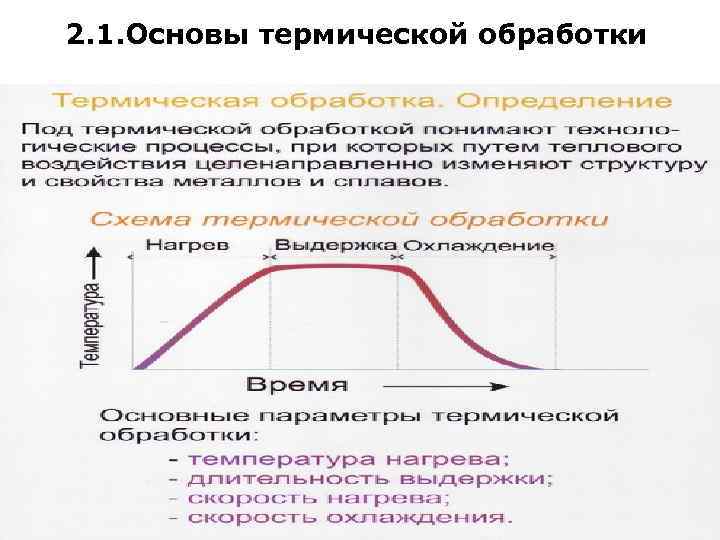 2.1.Основы термической обработки

Термическая обработка. Определение

Под термической обработкой понимают технологические процессы, при которых путем теплового воздействия целенаправленно изменяют структуру и свойства металлов и сплавов.

Схема термической обработки

Нагрев

Выдержка

Охлаждение

Температура

Время

Основные параметры термической обработки:

- температура нагрева;
- длительность выдержки;
- скорость нагрева;
- скорость охлаждения.